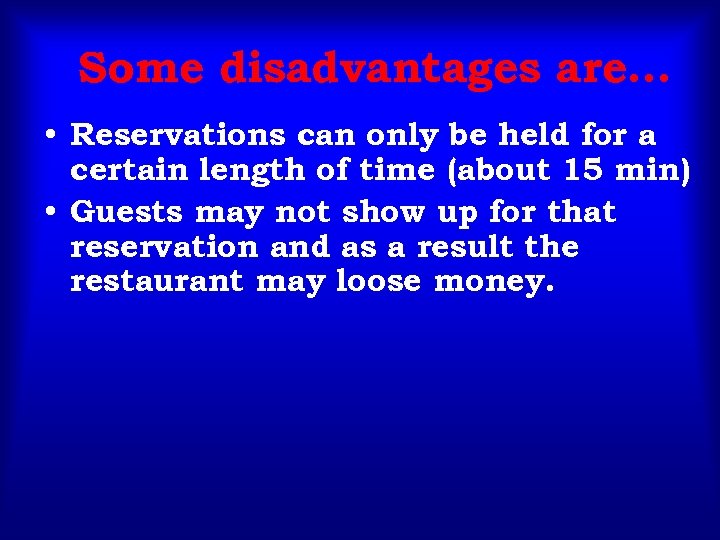 Some disadvantages are…

• Reservations can only be held for a certain length of time (about 15 min)
• Guests may not show up for that reservation and as a result the restaurant may loose money.